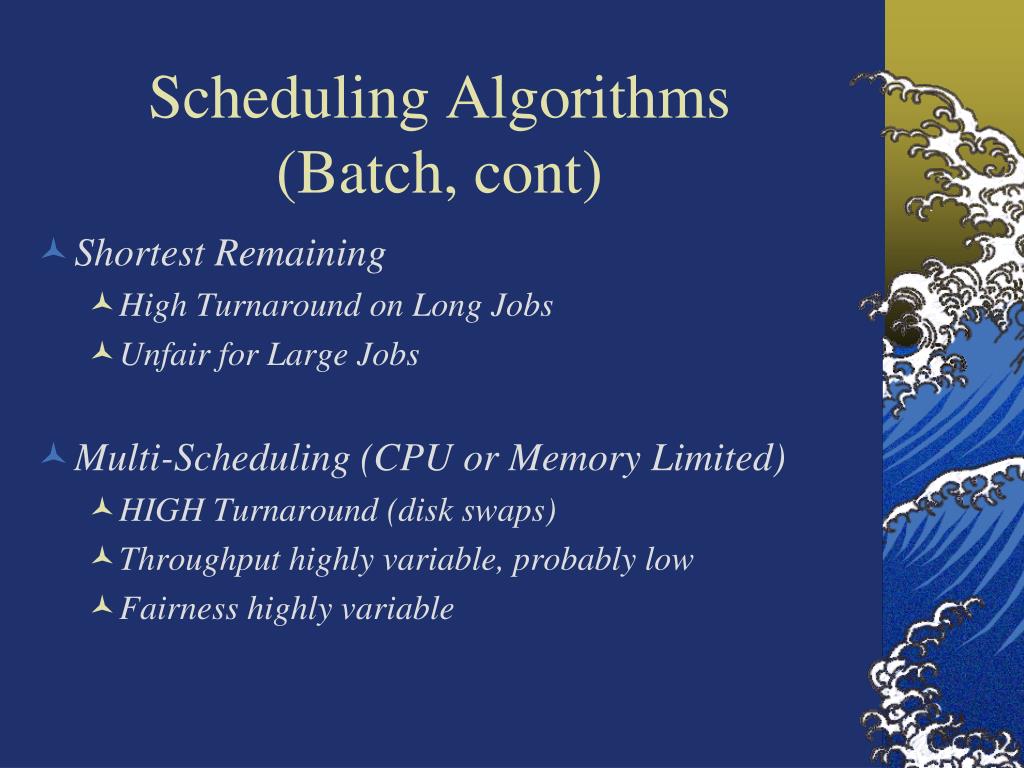 Scheduling Algorithms (Batch, cont)

Shortest Remaining

High Turnaround on Long Jobs

Unfair for Large Jobs

Multi-Scheduling (CPU or Memory Limited)

HIGH Turnaround (disk swaps)

Throughput highly variable, probably low

Fairness highly variable